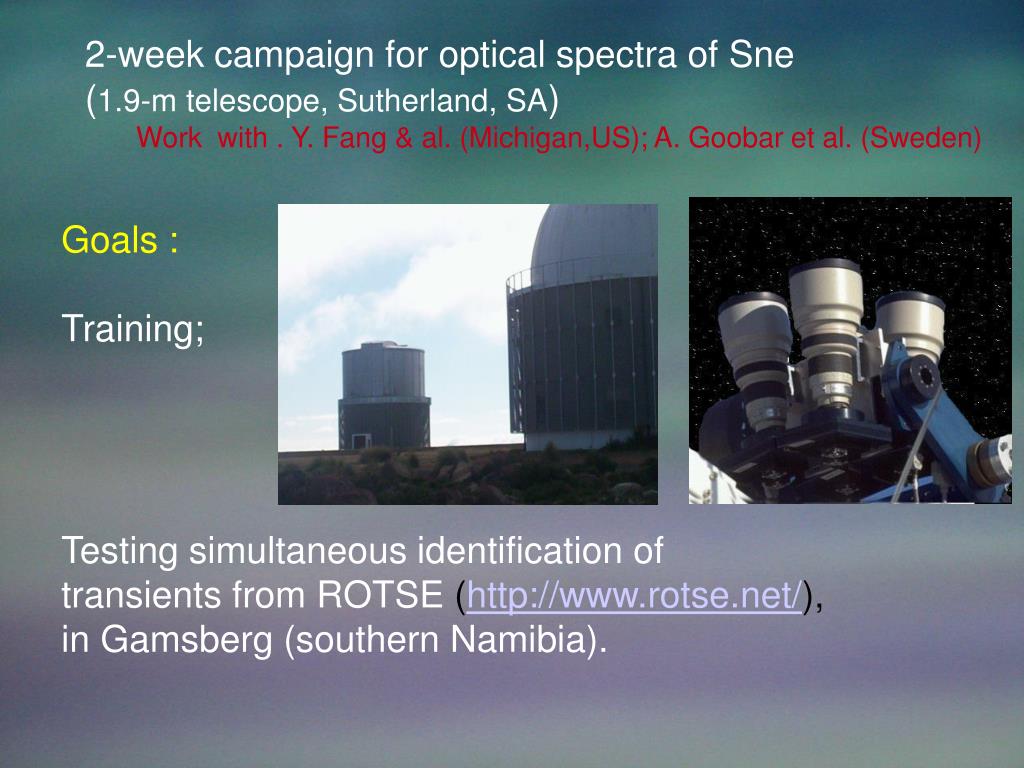 2-week campaign for optical spectra of Sne (1.9-m telescope, Sutherland, SA)
Work with . Y. Fang & al. (Michigan,US); A. Goobar et al. (Sweden)

Goals :

Training;

Testing simultaneous identification of transients from ROTSE (http://www.rotse.net/), in Gamsberg (southern Namibia).